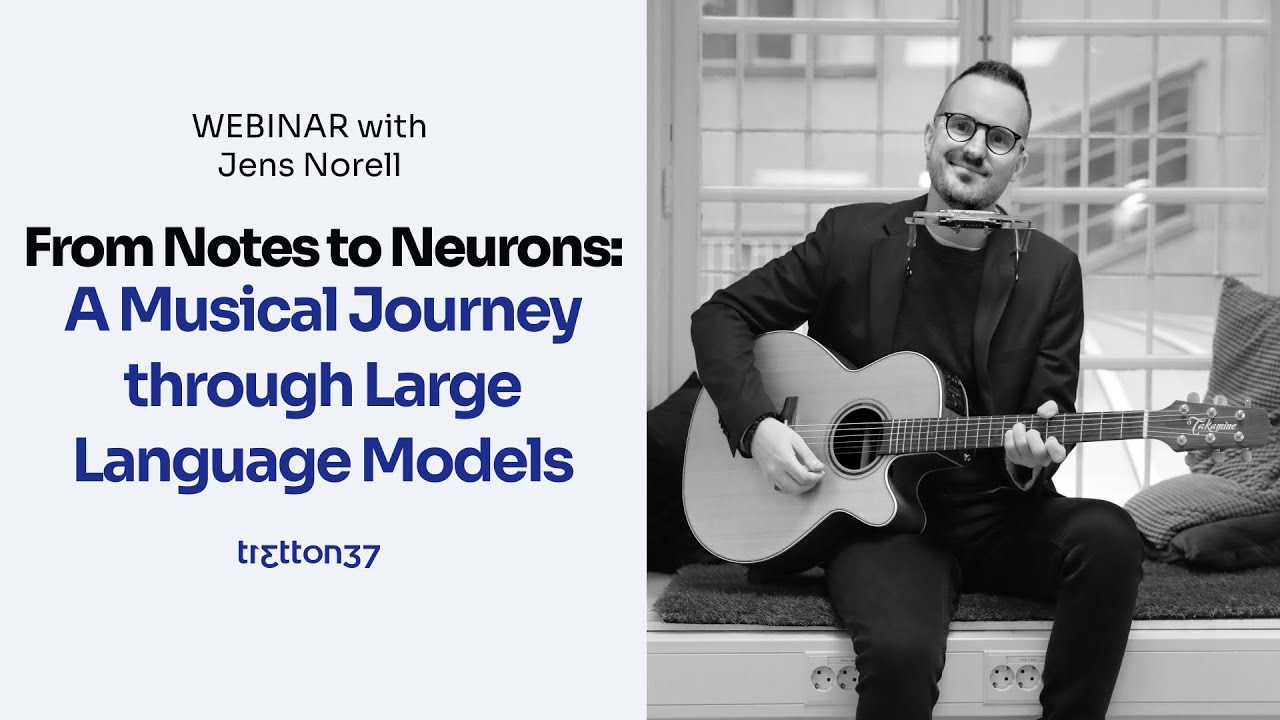 WEBINAR with
Jens Norell

From Notes to Neurons:
A Musical Journey through Large Language Models

tretton37

Takamine